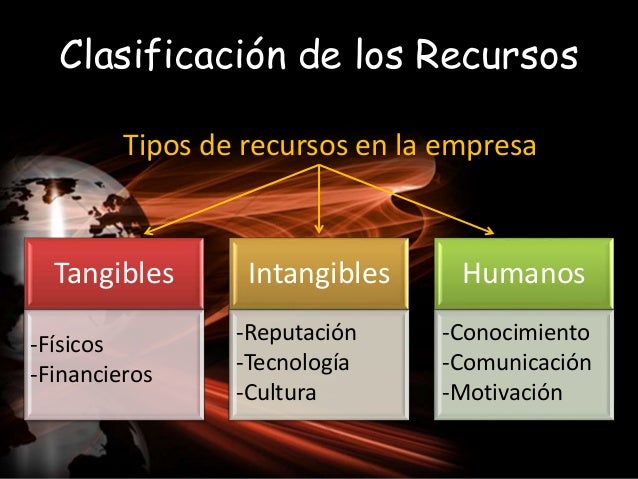 Clasificación de los Recursos

Tipos de recursos en la empresa

Tangibles

-Físicos
-Financieros

Intangibles

-Reputación
-Tecnología
-Cultura

Humanos

-Conocimiento
-Comunicación
-Motivación